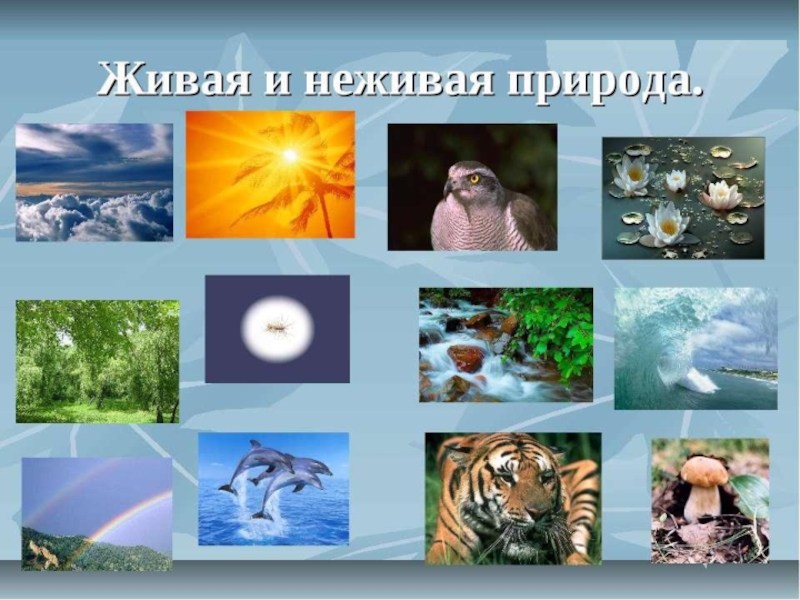 Живая и неживая природа.